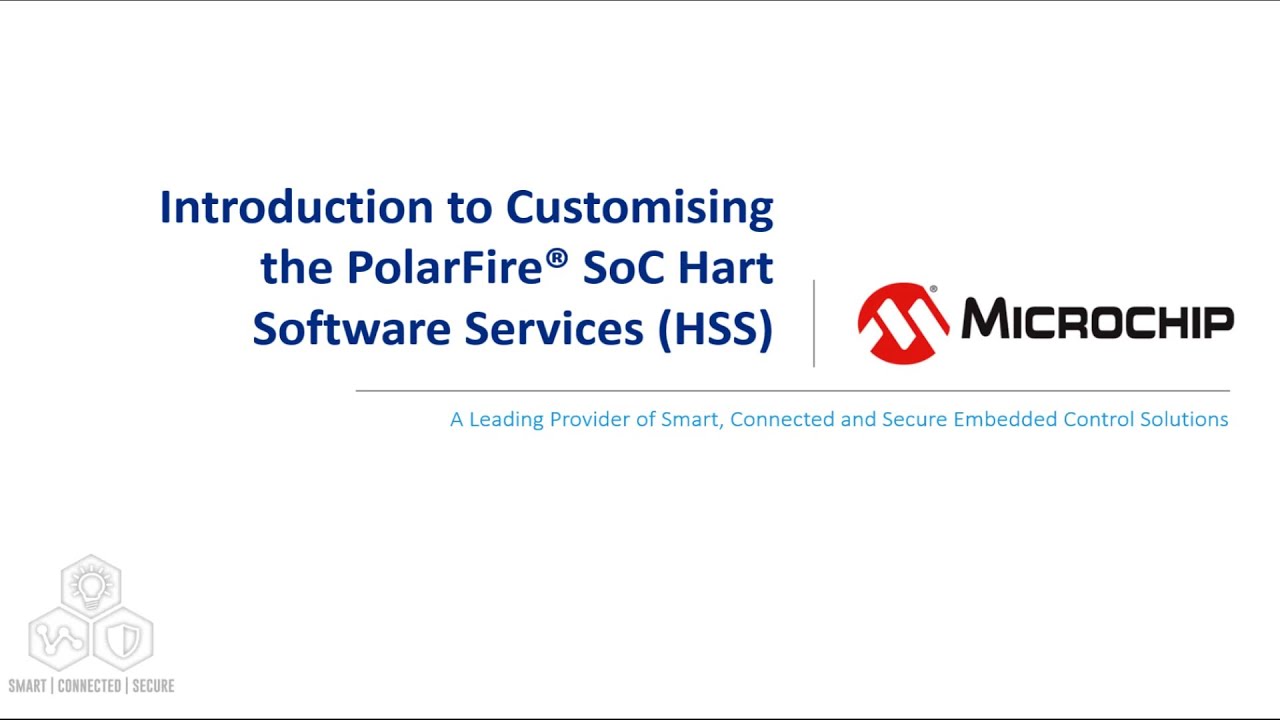 Introduction to Customising the PolarFire® SoC Hart Software Services (HSS)

MICROCHIP

A Leading Provider of Smart, Connected and Secure Embedded Control Solutions

SMART | CONNECTED | SECURE